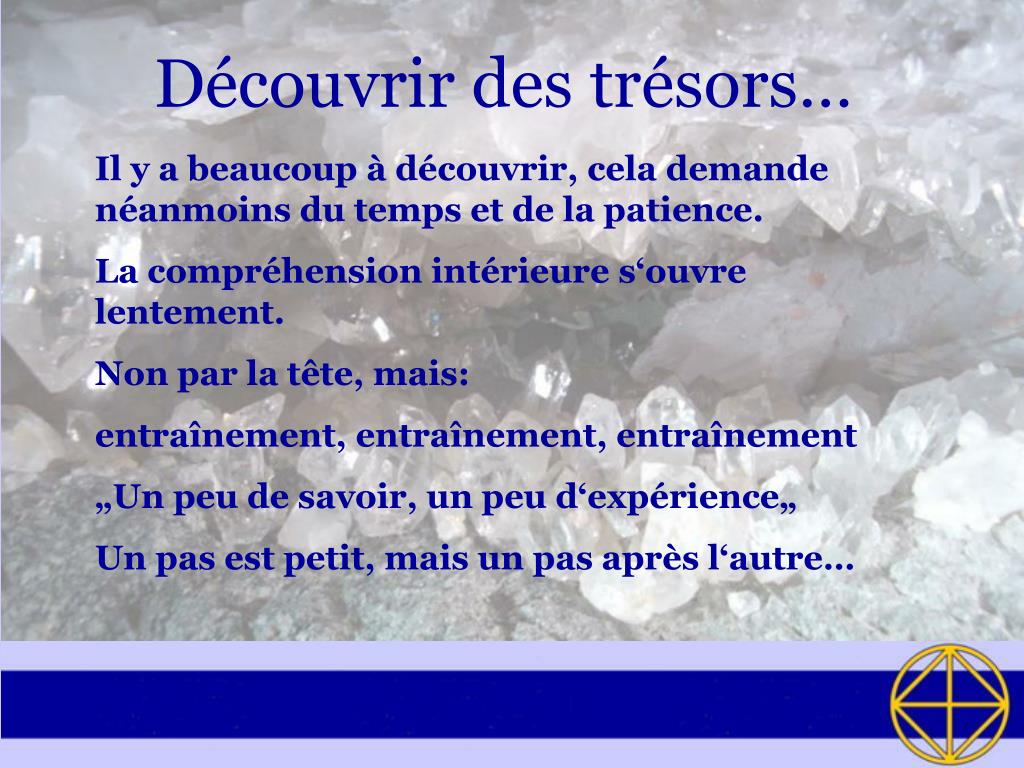 Découvrir des trésors...

Il y a beaucoup à découvrir, cela demande néanmoins du temps et de la patience.

La compréhension intérieure s‘ouvre lentement.

Non par la tête, mais:

entraînement, entraînement, entraînement

„Un peu de savoir, un peu d‘expérience„

Un pas est petit, mais un pas après l‘autre...